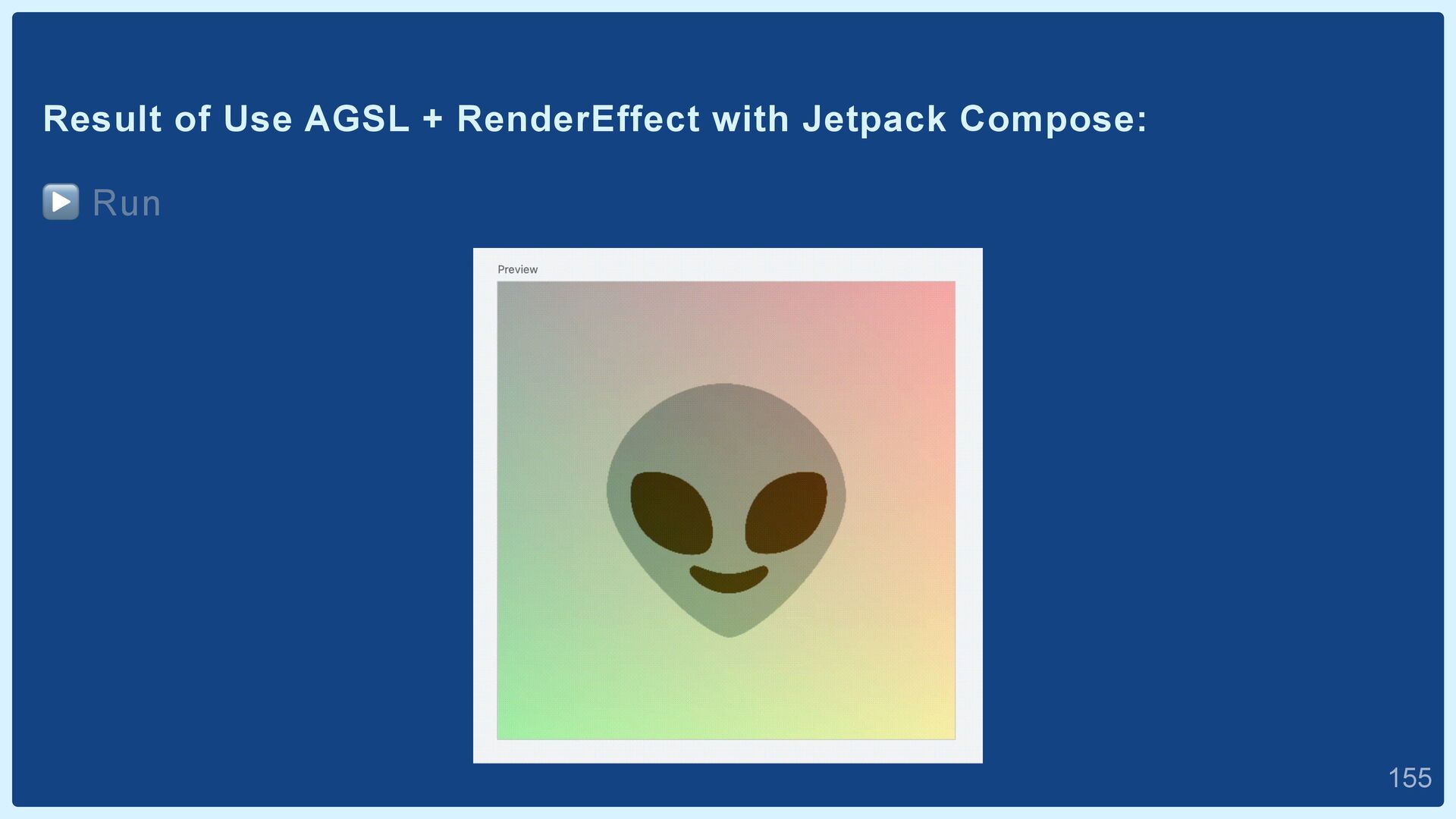 Result of Use AGSL + RenderEffect with Jetpack Compose:

▶️ Run

Preview

155